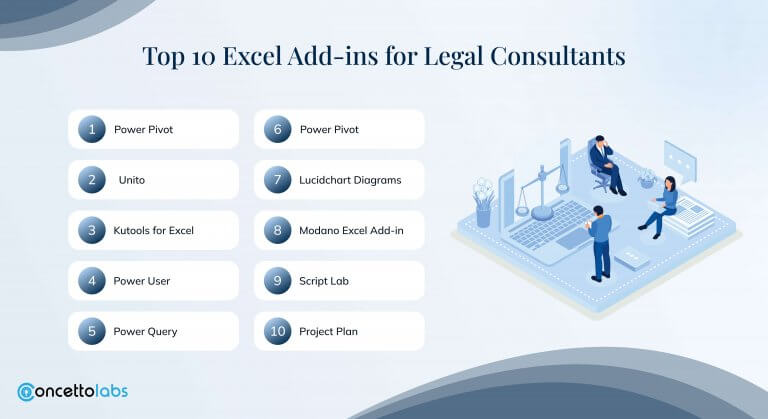 Top 10 Excel Add-ins for Legal Consultants

1 Power Pivot

2 Unito

3 Kutools for Excel

4 Power User

5 Power Query

6 Power Pivot

7 Lucidchart Diagrams

8 Modano Excel Add-in

9 Script Lab

10 Project Plan

concettolabs